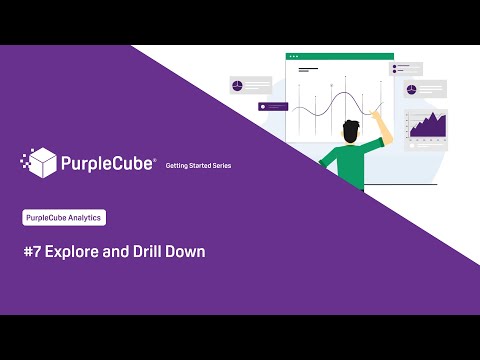 PurpleCube®

Getting Started Series

PurpleCube Analytics

#7 Explore and Drill Down